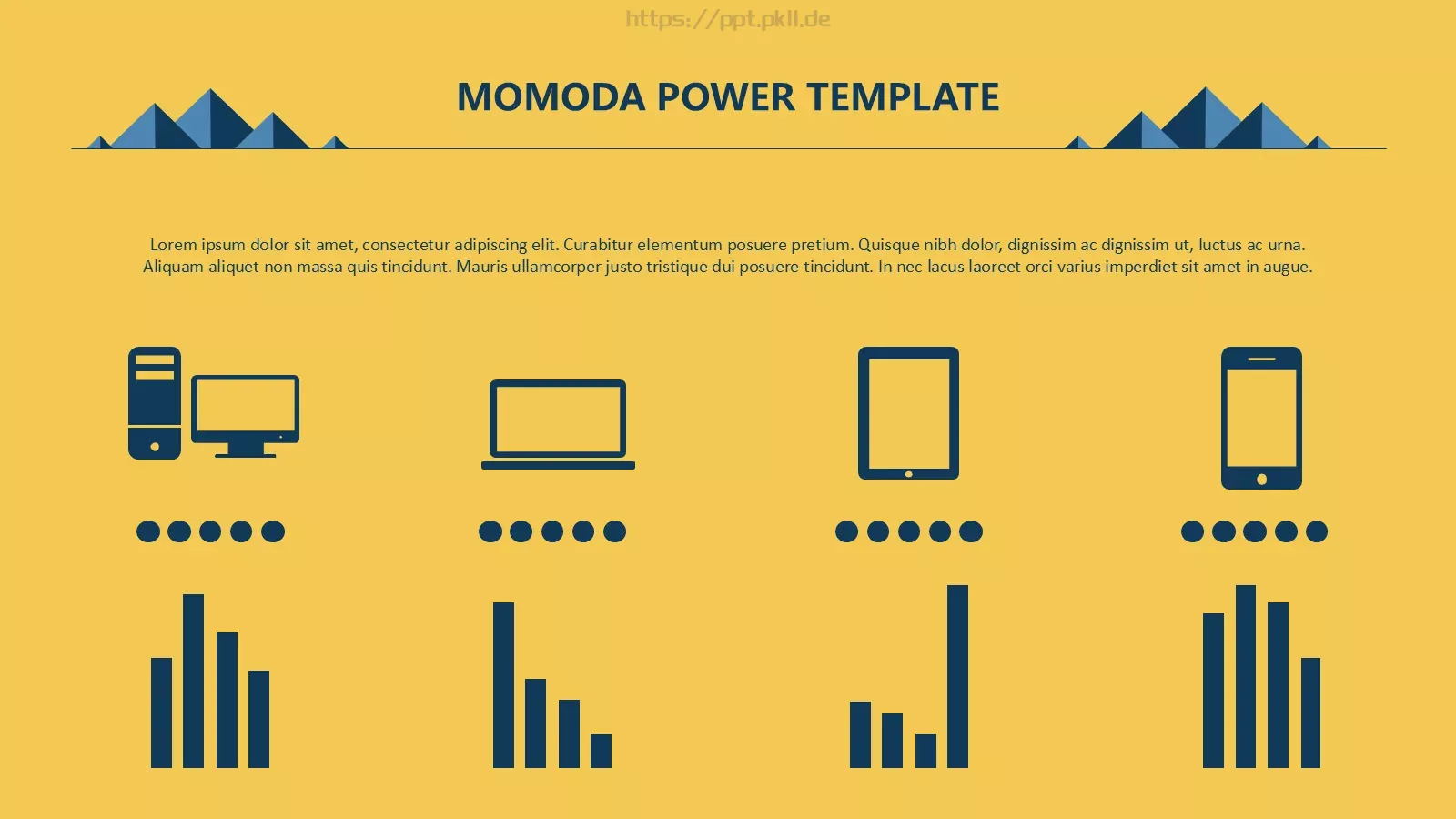 https://ppt.pkll.de

MOMODA POWER TEMPLATE

Lorem ipsum dolor sit amet, consectetur adipiscing elit. Curabitur elementum posuere pretium. Quisque nibh dolor, dignissim ac dignissim ut, luctus ac urna. Aliquam aliquet non massa quis tincidunt. Mauris ullamcorper justo tristique dui posuere tincidunt. In nec lacus laoreet orci varius imperdiet sit amet in augue.